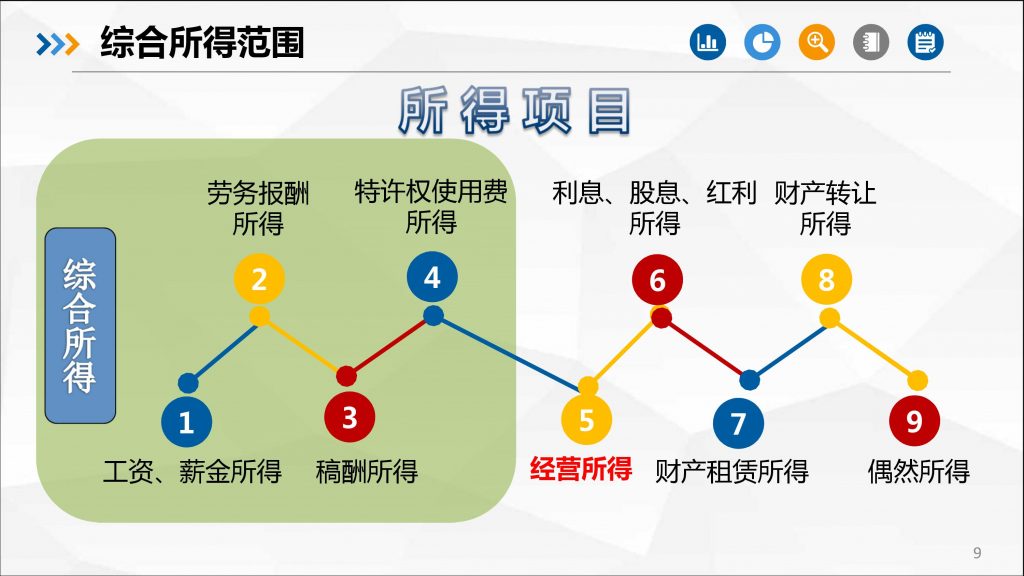 综合所得范围

所得项目

综合所得

劳务报酬所得

特许权使用费所得

利息、股息、红利所得

财产转让所得

2

4

6

8

1

3

5

7

9

工资、薪金所得

稿酬所得

经营所得

财产租赁所得

偶然所得

9